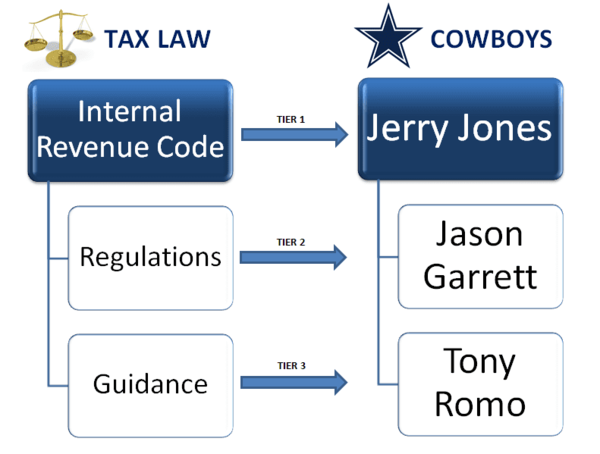 TAX LAW

COWBOYS

Internal Revenue Code

TIER 1

Jerry Jones

Regulations

TIER 2

Jason Garrett

Guidance

TIER 3

Tony Romo